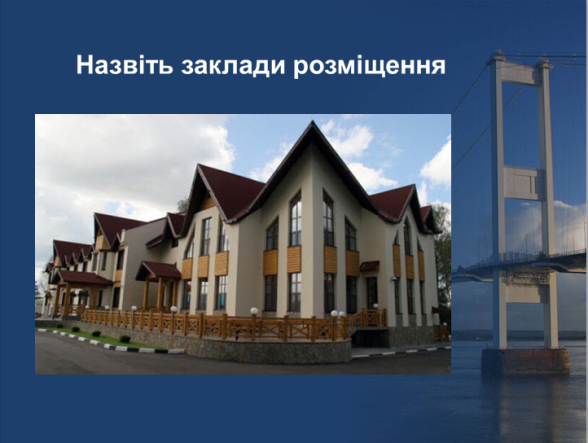 Назвіть заклади розміщення